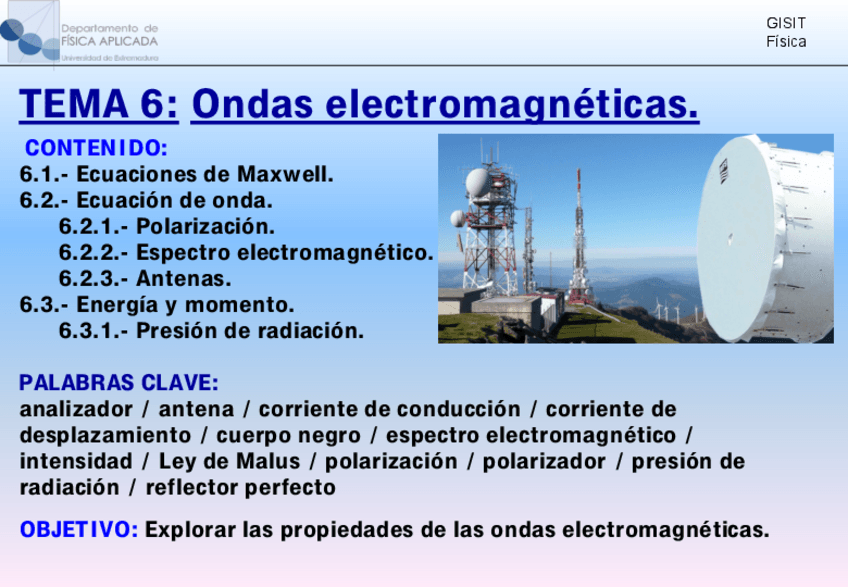 Departamento de
FÍSICA APLICADA
Universidad de Extremadura

GISIT
Física

TEMA 6: Ondas electromagnéticas.

CONTENIDO:
6.1.- Ecuaciones de Maxwell.
6.2.- Ecuación de onda.
6.2.1.- Polarización.
6.2.2.- Espectro electromagnético.
6.2.3.- Antenas.
6.3.- Energía y momento.
6.3.1.- Presión de radiación.

PALABRAS CLAVE:
analizador / antena / corriente de conducción / corriente de desplazamiento / cuerpo negro / espectro electromagnético / intensidad / Ley de Malus / polarización / polarizador / presión de radiación / reflector perfecto

OBJETIVO: Explorar las propiedades de las ondas electromagnéticas.